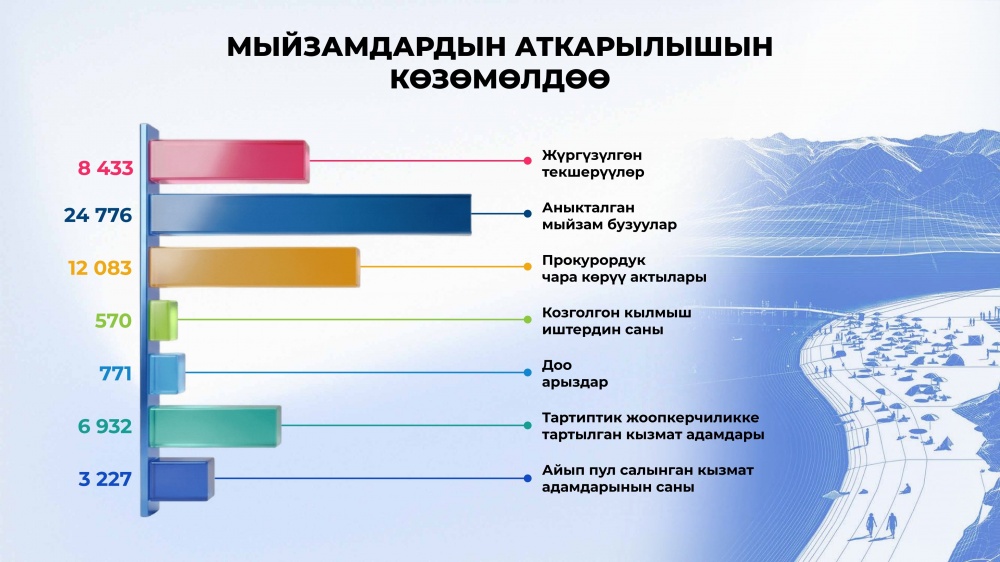 МЫЙЗАМДАРДЫН АТКАРЫЛЫШЫН КӨЗӨМӨЛДӨӨ

8 433 Жүргүзүлгөн текшерүүлөр

24 776 Аныкталган мыйзам бузуулар

12 083 Прокурордук чара көрүү актылары

570 Козголгон кылмыш иштердин саны

771 Доо арыздар

6 932 Тартиптик жоопкерчиликке тартылган кызмат адамдары

3 227 Айып пул салынган кызмат адамдарынын саны